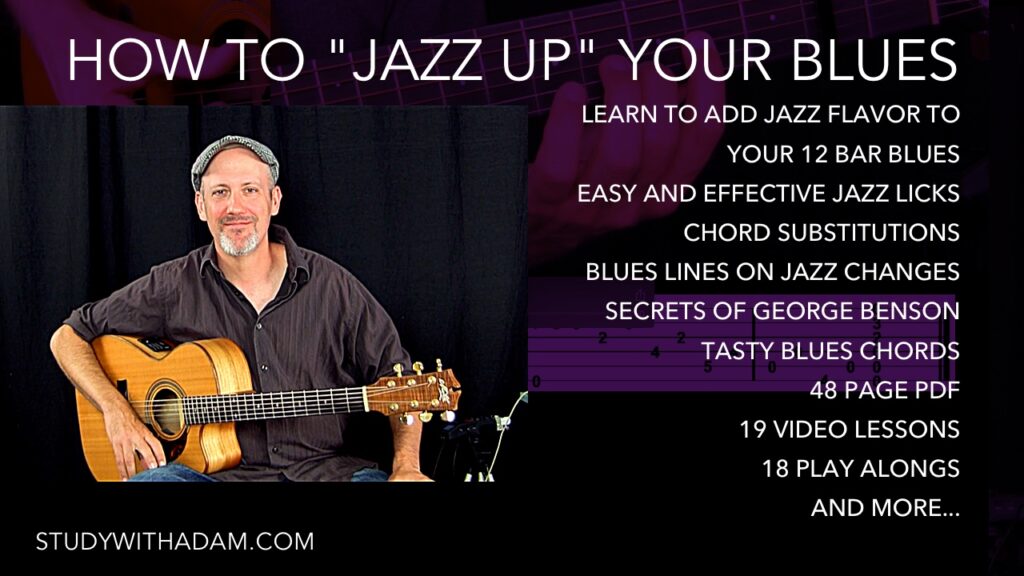 HOW TO "JAZZ UP" YOUR BLUES

LEARN TO ADD JAZZ FLAVOR TO YOUR 12 BAR BLUES
EASY AND EFFECTIVE JAZZ LICKS
CHORD SUBSTITUTIONS
BLUES LINES ON JAZZ CHANGES
SECRETS OF GEORGE BENSON
TASTY BLUES CHORDS
48 PAGE PDF
19 VIDEO LESSONS
18 PLAY ALONGS
AND MORE...

STUDYWITHADAM.COM